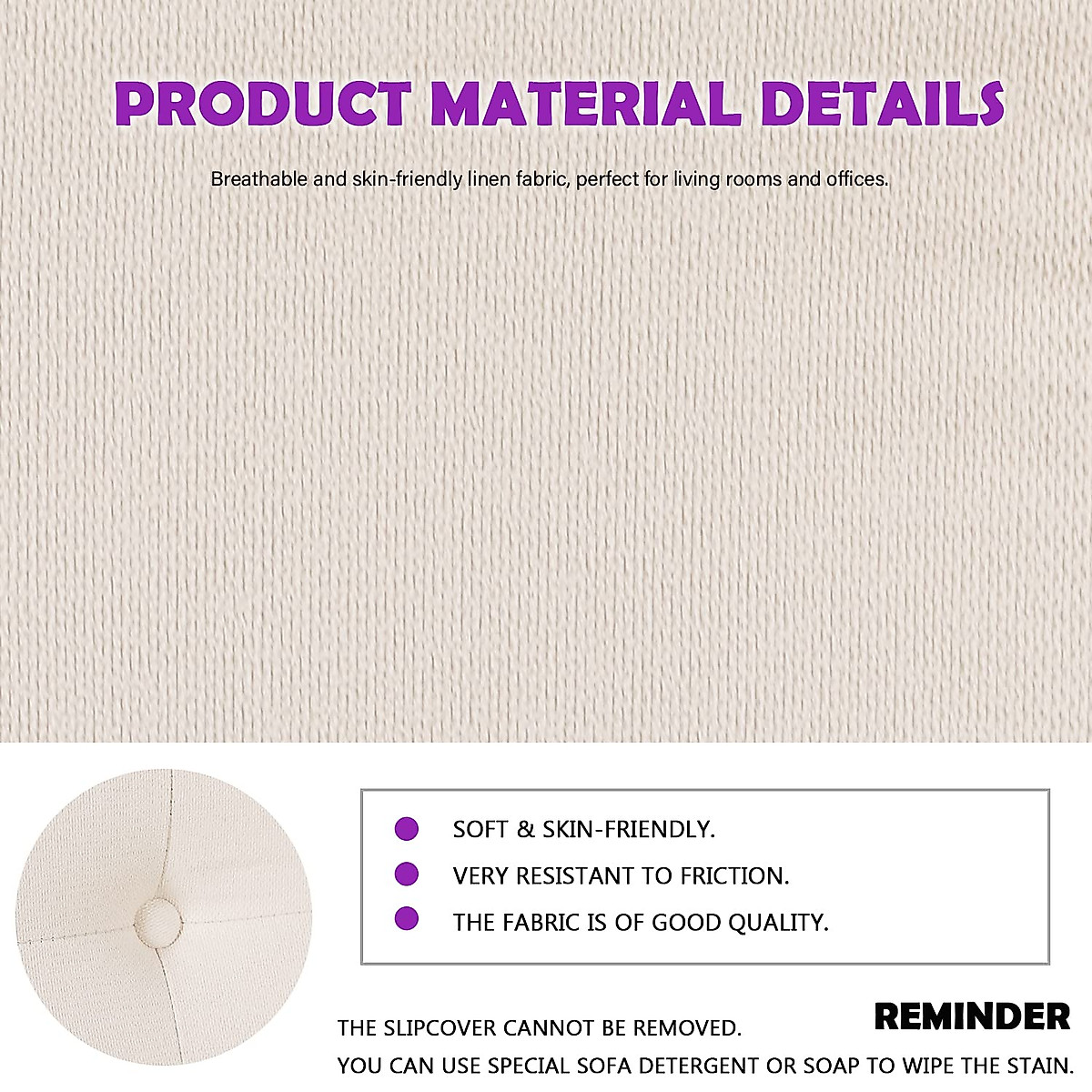 PRODUCT MATERIAL DETAILS

Breathable and skin-friendly linen fabric, perfect for living rooms and offices.

SOFT & SKIN-FRIENDLY.

VERY RESISTANT TO FRICTION.

THE FABRIC IS OF GOOD QUALITY.

REMINDER

THE SLIPCOVER CANNOT BE REMOVED.

YOU CAN USE SPECIAL SOFA DETERGENT OR SOAP TO WIPE THE STAIN.